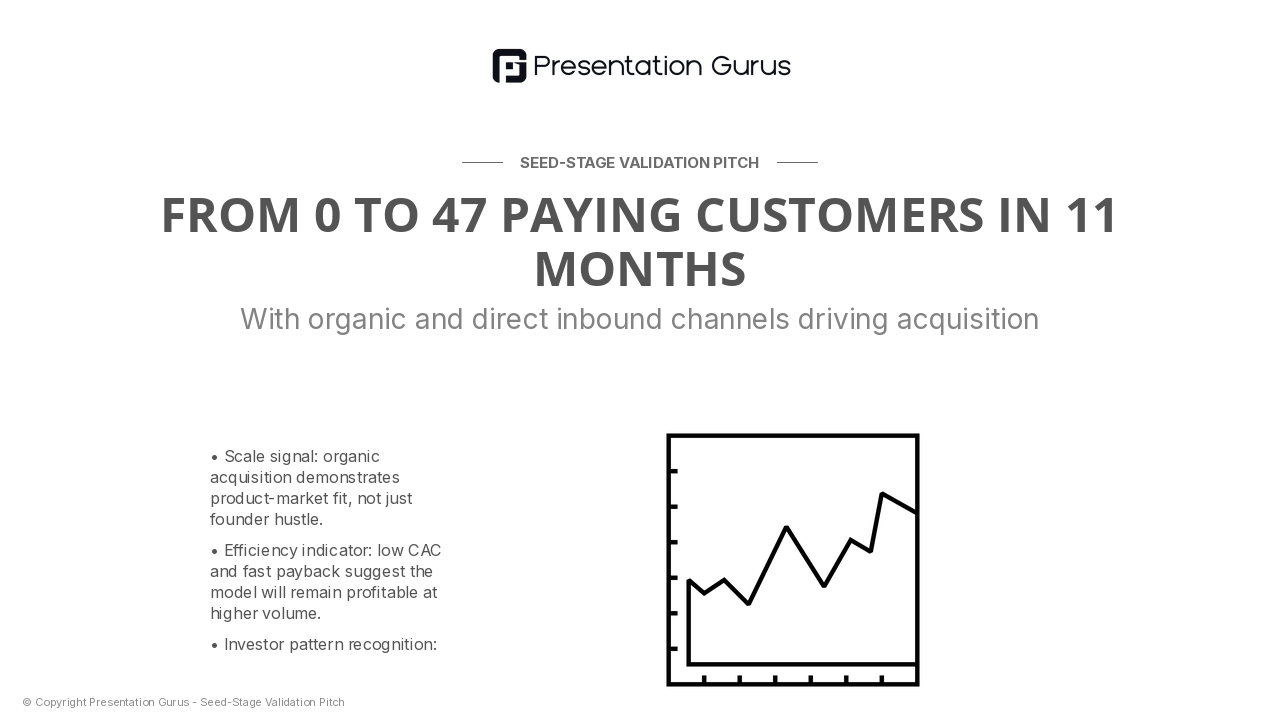 Presentation Gurus

SEED-STAGE VALIDATION PITCH

FROM 0 TO 47 PAYING CUSTOMERS IN 11 MONTHS

With organic and direct inbound channels driving acquisition

• Scale signal: organic acquisition demonstrates product-market fit, not just founder hustle.

• Efficiency indicator: low CAC and fast payback suggest the model will remain profitable at higher volume.

• Investor pattern recognition:

© Copyright Presentation Gurus - Seed-Stage Validation Pitch